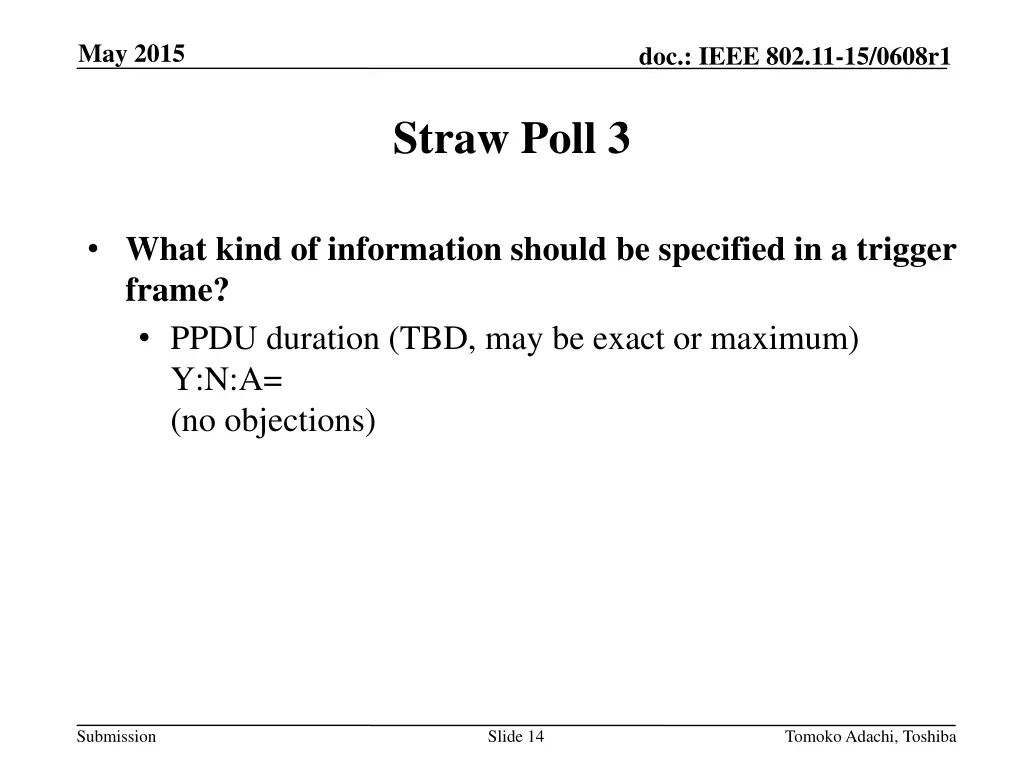 May 2015

doc.: IEEE 802.11-15/0608r1

Straw Poll 3

• What kind of information should be specified in a trigger frame?

• PPDU duration (TBD, may be exact or maximum)
Y:N:A=
(no objections)

Submission

Slide 14

Tomoko Adachi, Toshiba